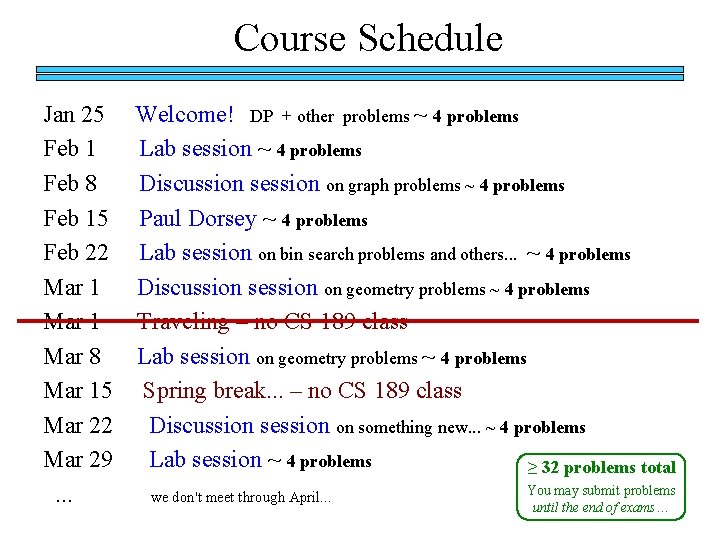 Course Schedule

Jan 25 Welcome! DP + other problems ~ 4 problems

Feb 1 Lab session ~ 4 problems

Feb 8 Discussion session on graph problems ~ 4 problems

Feb 15 Paul Dorsey ~ 4 problems

Feb 22 Lab session on bin search problems and others... ~ 4 problems

Mar 1 Discussion session on geometry problems ~ 4 problems

Mar 1 Traveling – no CS 189 class

Mar 8 Lab session on geometry problems ~ 4 problems

Mar 15 Spring break... – no CS 189 class

Mar 22 Discussion session on something new... ~ 4 problems

Mar 29 Lab session ~ 4 problems

... we don't meet through April...

$\geq$ 32 problems total
You may submit problems until the end of exams ...